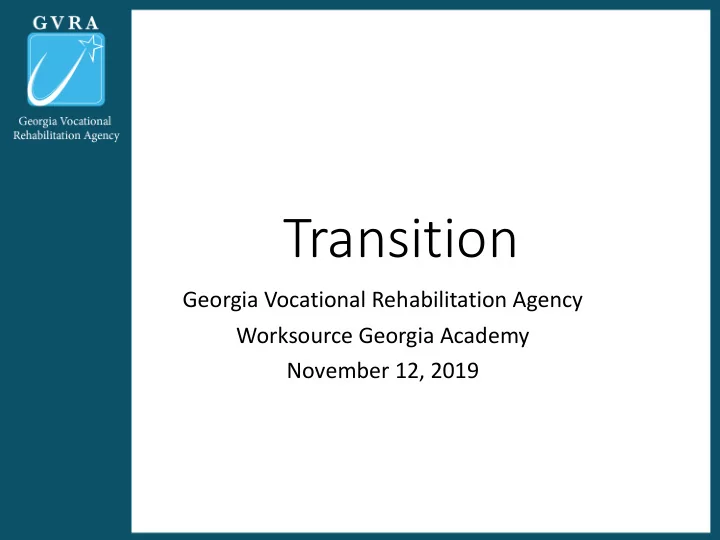 GVRA

Georgia Vocational Rehabilitation Agency

Transition

Georgia Vocational Rehabilitation Agency
Worksource Georgia Academy
November 12, 2019